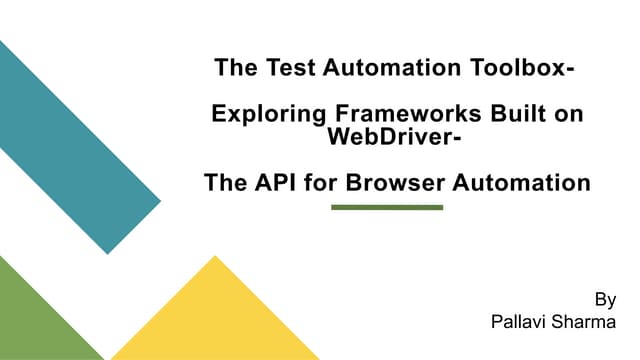 The Test Automation Toolbox-

Exploring Frameworks Built on WebDriver-

The API for Browser Automation

By
Pallavi Sharma